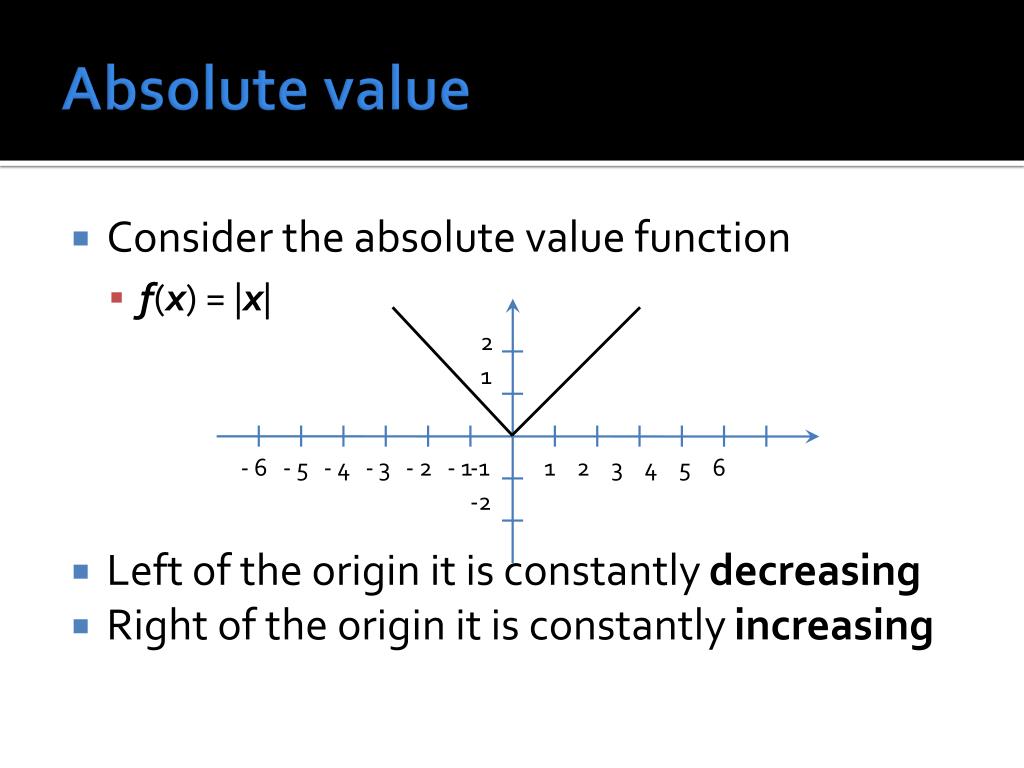 Absolute value

Consider the absolute value function

$f(x) = |x|$

2
1
- 6 - 5 - 4 - 3 - 2 - 1 -1 1 2 3 4 5 6
-2

Left of the origin it is constantly **decreasing**

Right of the origin it is constantly **increasing**